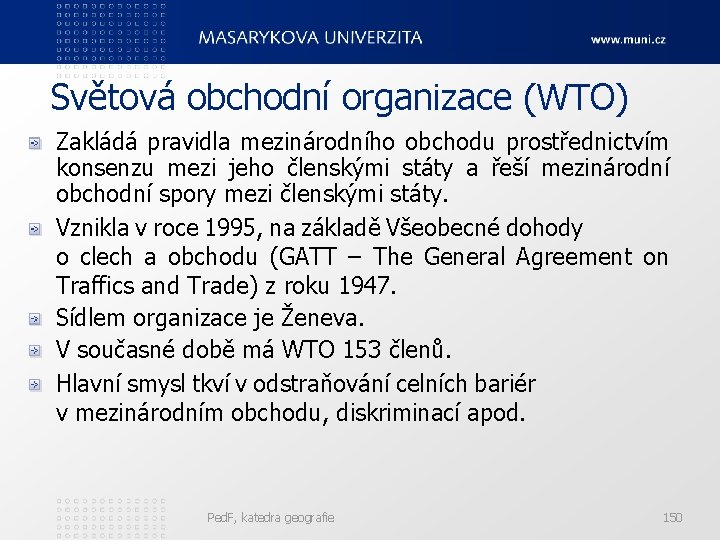 MASARYKOVA UNIVERZITA

www.muni.cz

Světová obchodní organizace (WTO)

Zakládá pravidla mezinárodního obchodu prostřednictvím konsenzu mezi jeho členskými státy a řeší mezinárodní obchodní spory mezi členskými státy.

Vznikla v roce 1995, na základě Všeobecné dohody o clech a obchodu (GATT – The General Agreement on Traffics and Trade) z roku 1947.

Sídlem organizace je Ženeva.

V současné době má WTO 153 členů.

Hlavní smysl tkví v odstraňování celních bariér v mezinárodním obchodu, diskriminací apod.

PedF, katedra geografie

150